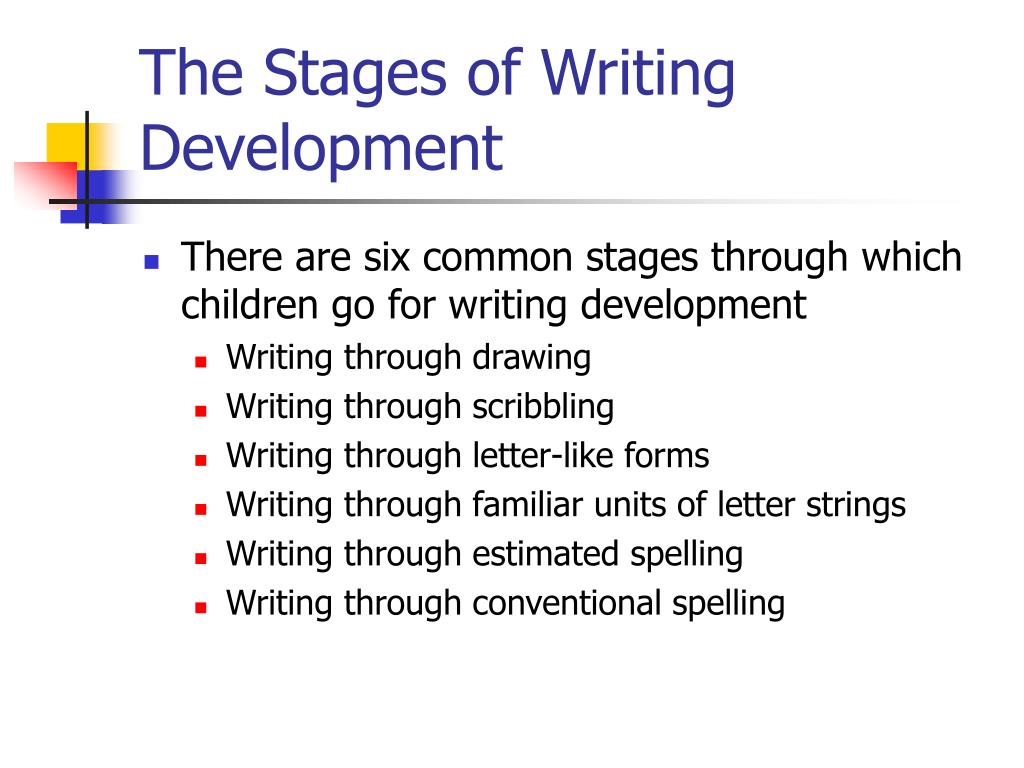 The Stages of Writing Development

- There are six common stages through which children go for writing development
  - Writing through drawing
  - Writing through scribbling
  - Writing through letter-like forms
  - Writing through familiar units of letter strings
  - Writing through estimated spelling
  - Writing through conventional spelling